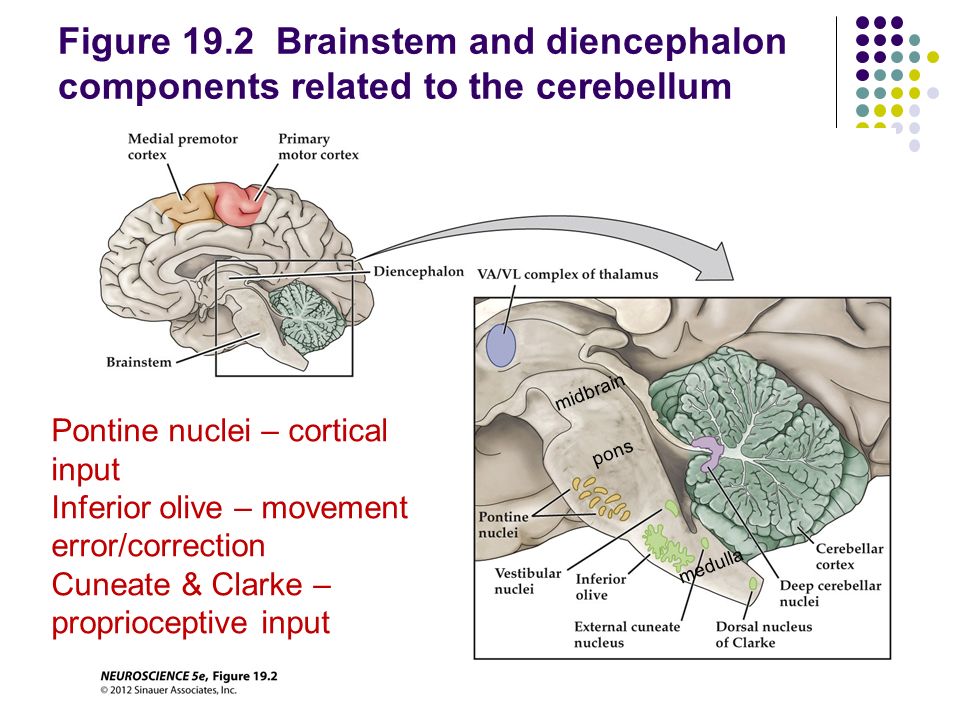 Figure 19.2 Brainstem and diencephalon components related to the cerebellum

Medial premotor cortex

Primary motor cortex

Diencephalon

Brainstem

VA/VL complex of thalamus

midbrain

pons

medulla

Pontine nuclei

Vestibular nuclei

Inferior olive

External cuneate nucleus

Dorsal nucleus of Clarke

Deep cerebellar nuclei

Cerebellar cortex

Pontine nuclei – cortical input
Inferior olive – movement error/correction
Cuneate & Clarke – proprioceptive input

NEUROSCIENCE 5e, Figure 19.2
© 2012 Sinauer Associates, Inc.